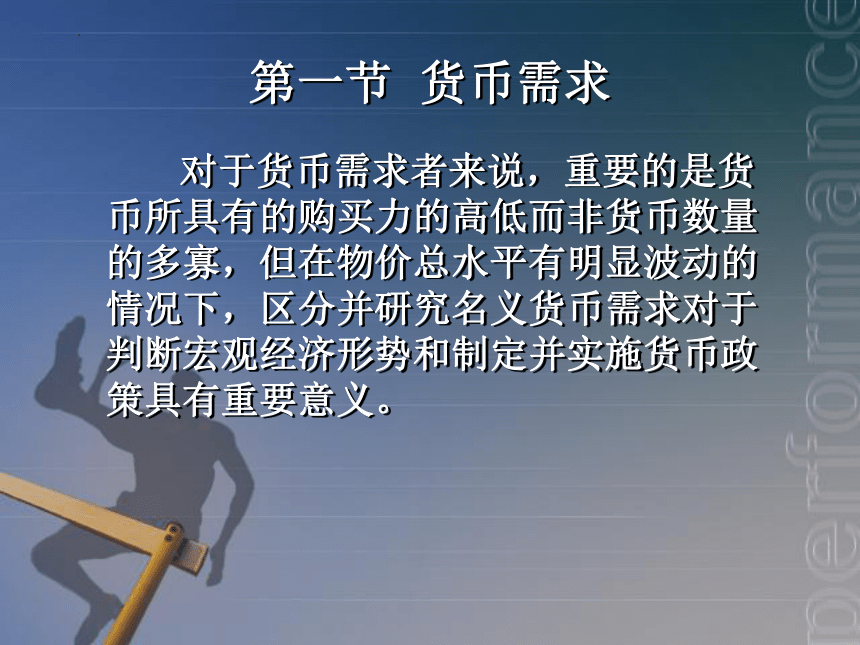 第一节 货币需求

对于货币需求者来说，重要的是货币所具有的购买力的高低而非货币数量的多寡，但在物价总水平有明显波动的情况下，区分并研究名义货币需求对于判断宏观经济形势和制定并实施货币政策具有重要意义。

performance